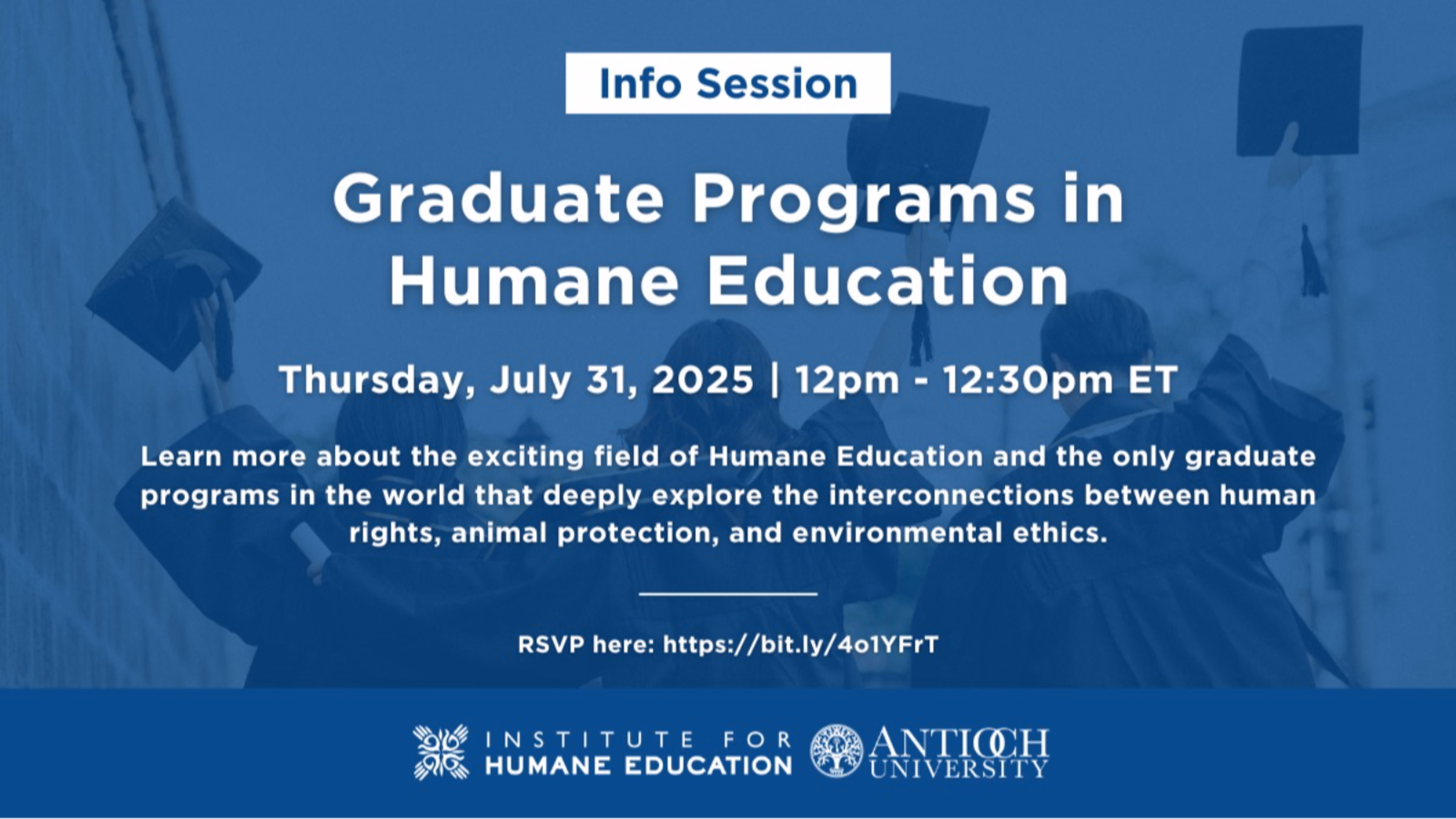 Info Session

Graduate Programs in Humane Education

Thursday, July 31, 2025 | 12pm - 12:30pm ET

Learn more about the exciting field of Humane Education and the only graduate programs in the world that deeply explore the interconnections between human rights, animal protection, and environmental ethics.

RSVP here: https://bit.ly/4o1YFrT

INSTITUTE FOR HUMANE EDUCATION

ANTIOCH UNIVERSITY